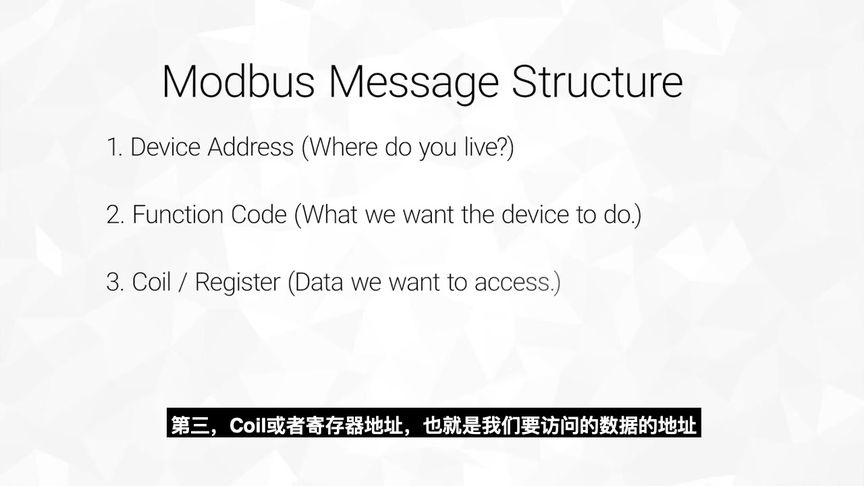 Modbus Message Structure

1. Device Address (Where do you live?)

2. Function Code (What we want the device to do.)

3. Coil / Register (Data we want to access.)

第三，Coil或者寄存器地址，也就是我们要访问的数据的地址